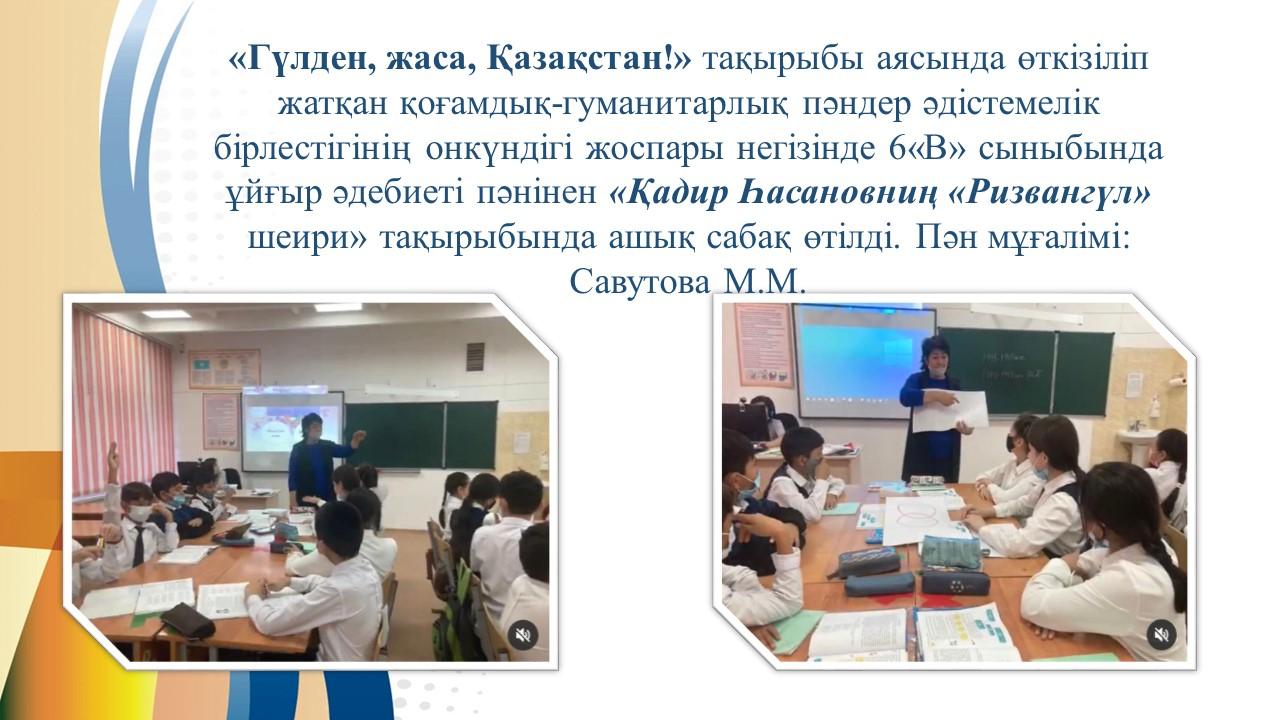 «Гүлден, жаса, Қазақстан!» тақырыбы аясында өткізіліп жатқан қоғамдық-гуманитарлық пәндер әдістемелік бірлестігінің онкүндігі жоспары негізінде 6«В» сыныбында ұйғыр әдебиеті пәнінен «Қадир Һасановниң «Ризвангүл» шеири» тақырыбында ашық сабақ өтілді. Пән мұғалімі: Савутова М.М.